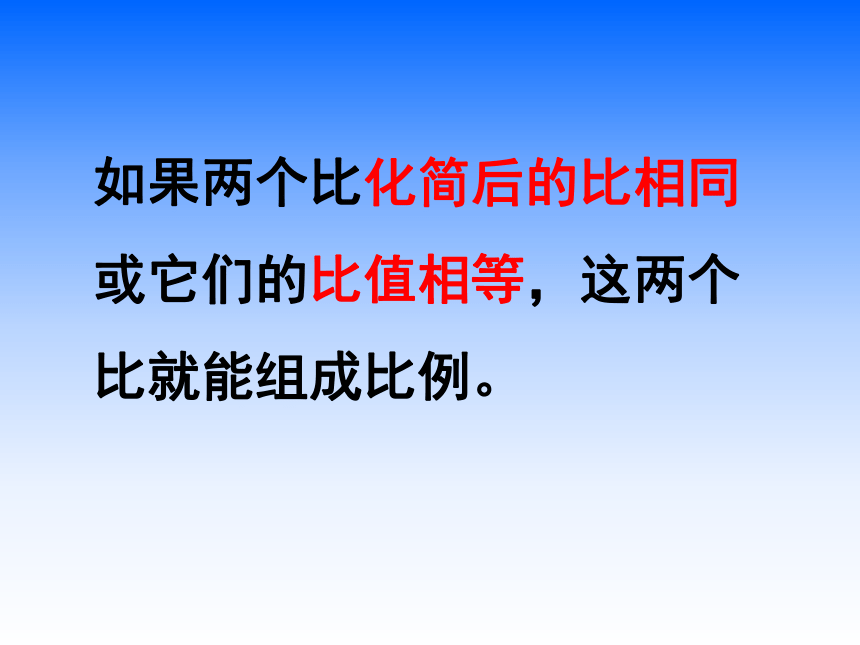 如果两个比化简后的比相同或它们的比值相等，这两个比就能组成比例。